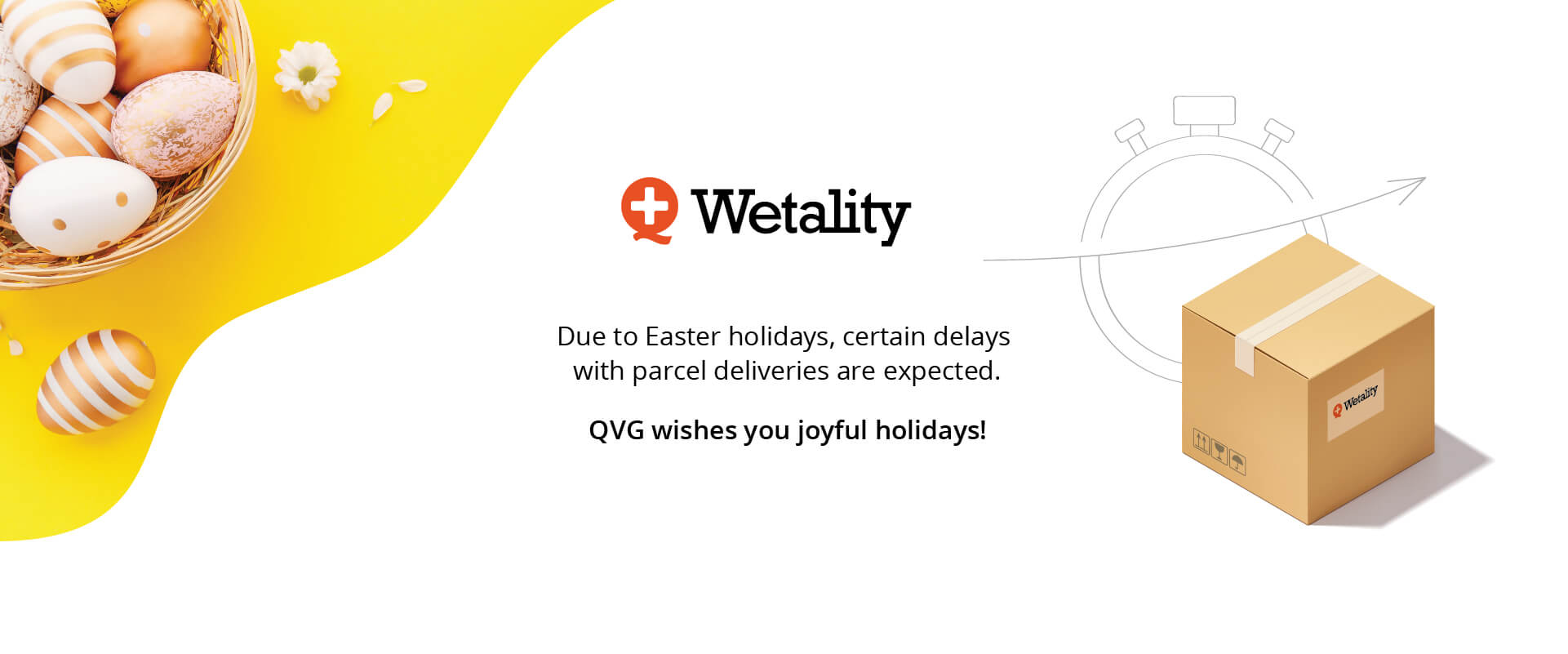 Wetality

Due to Easter holidays, certain delays with parcel deliveries are expected.

QVG wishes you joyful holidays!

Wetality